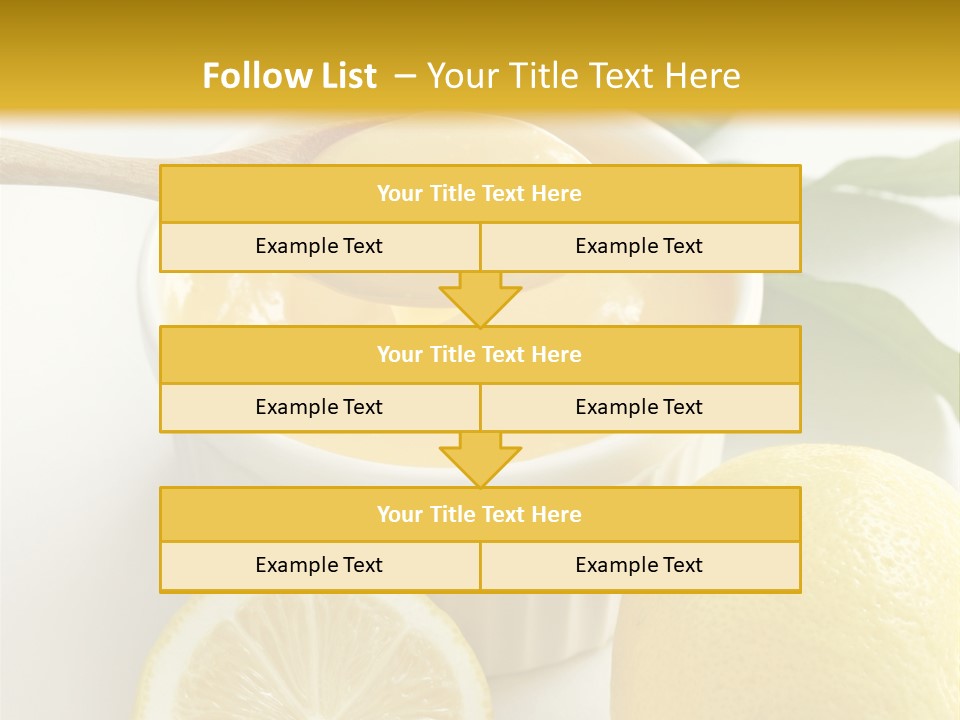 Follow List – Your Title Text Here

Your Title Text Here

Example Text

Example Text

Your Title Text Here

Example Text

Example Text

Your Title Text Here

Example Text

Example Text